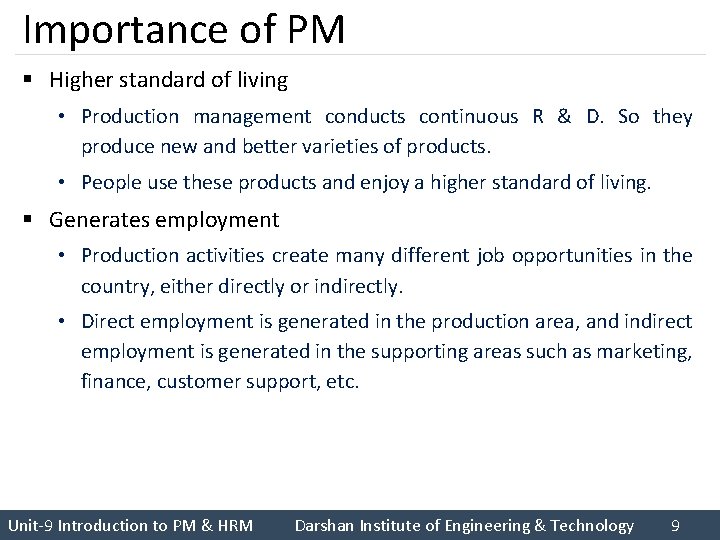 Importance of PM

▪ Higher standard of living

• Production management conducts continuous R & D. So they produce new and better varieties of products.

• People use these products and enjoy a higher standard of living.

▪ Generates employment

• Production activities create many different job opportunities in the country, either directly or indirectly.

• Direct employment is generated in the production area, and indirect employment is generated in the supporting areas such as marketing, finance, customer support, etc.

Unit-9 Introduction to PM & HRM Darshan Institute of Engineering & Technology 9